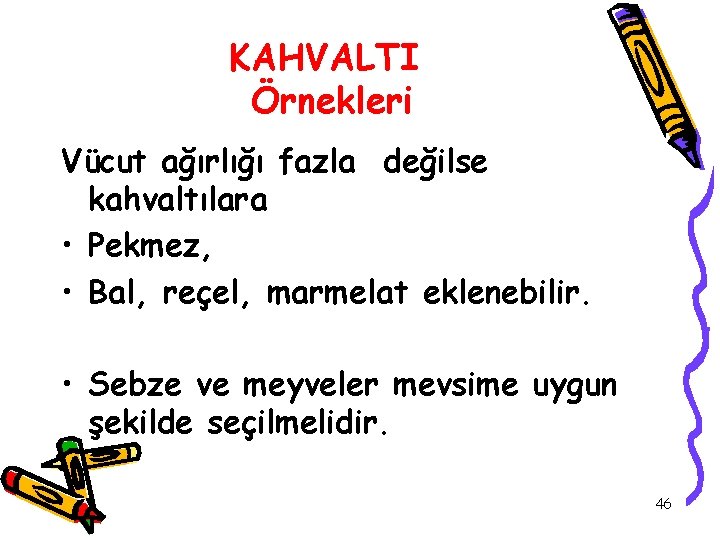 KAHVALTI
Örnekleri

Vücut ağırlığı fazla değilse kahvaltılara

• Pekmez,
• Bal, reçel, marmelat eklenebilir.

• Sebze ve meyveler mevsime uygun şekilde seçilmelidir.

46